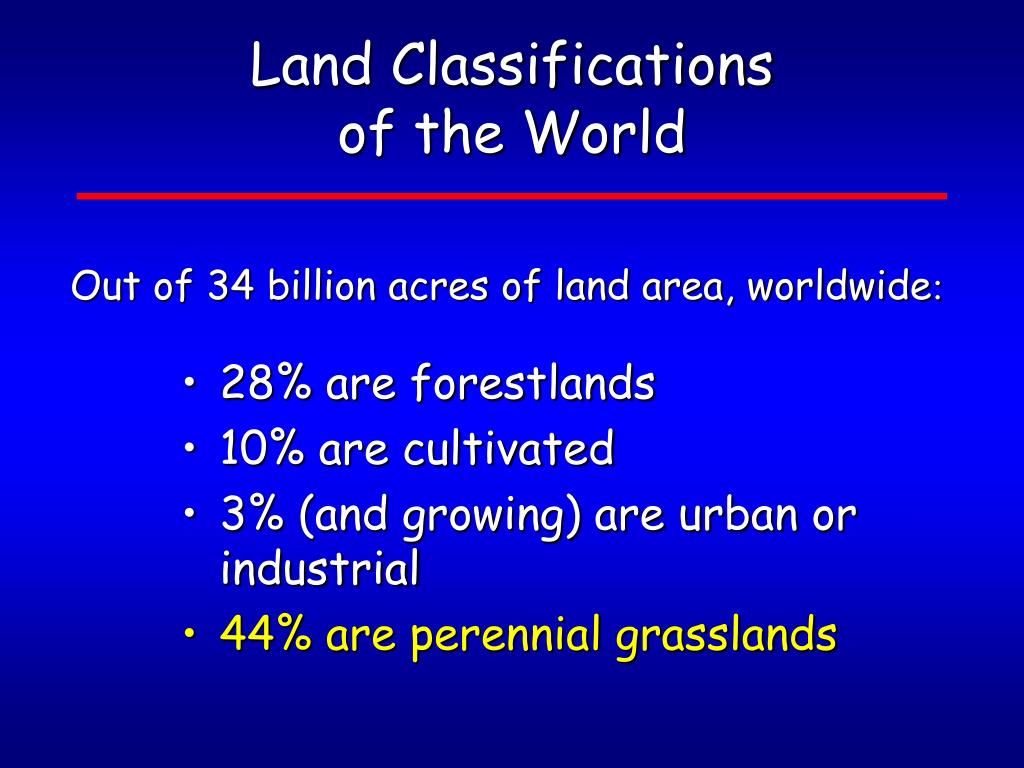 Land Classifications of the World

Out of 34 billion acres of land area, worldwide:

• 28% are forestlands
• 10% are cultivated
• 3% (and growing) are urban or industrial
• 44% are perennial grasslands